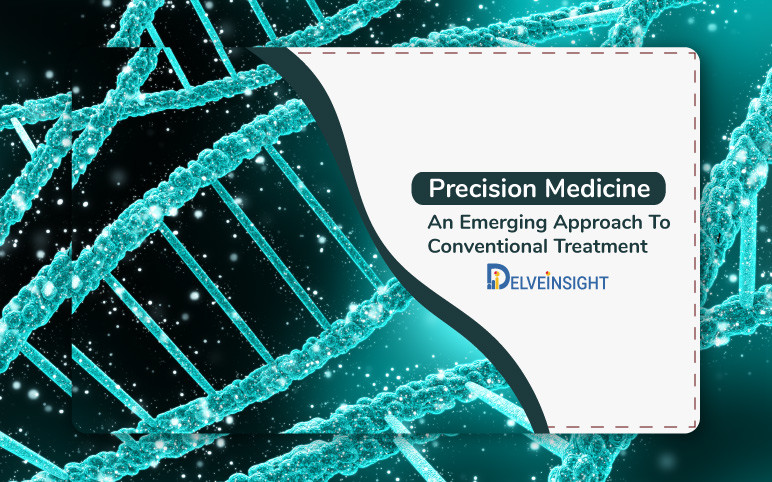 Precision Medicine
An Emerging Approach To Conventional Treatment
DELVEINSIGHT